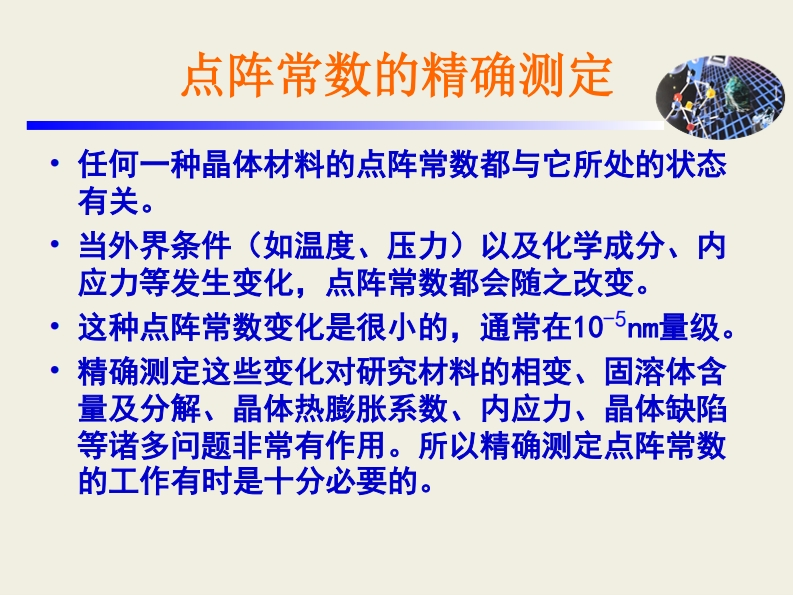 点阵常数的精确测定

• 任何一种晶体材料的点阵常数都与它所处的状态有关。

• 当外界条件（如温度、压力）以及化学成分、内应力等发生变化，点阵常数都会随之改变。

• 这种点阵常数变化是很小的，通常在$10^{-5}$nm量级。

• 精确测定这些变化对研究材料的相变、固溶体含量及分解、晶体热膨胀系数、内应力、晶体缺陷等诸多问题非常有作用。所以精确测定点阵常数的工作有时是十分必要的。